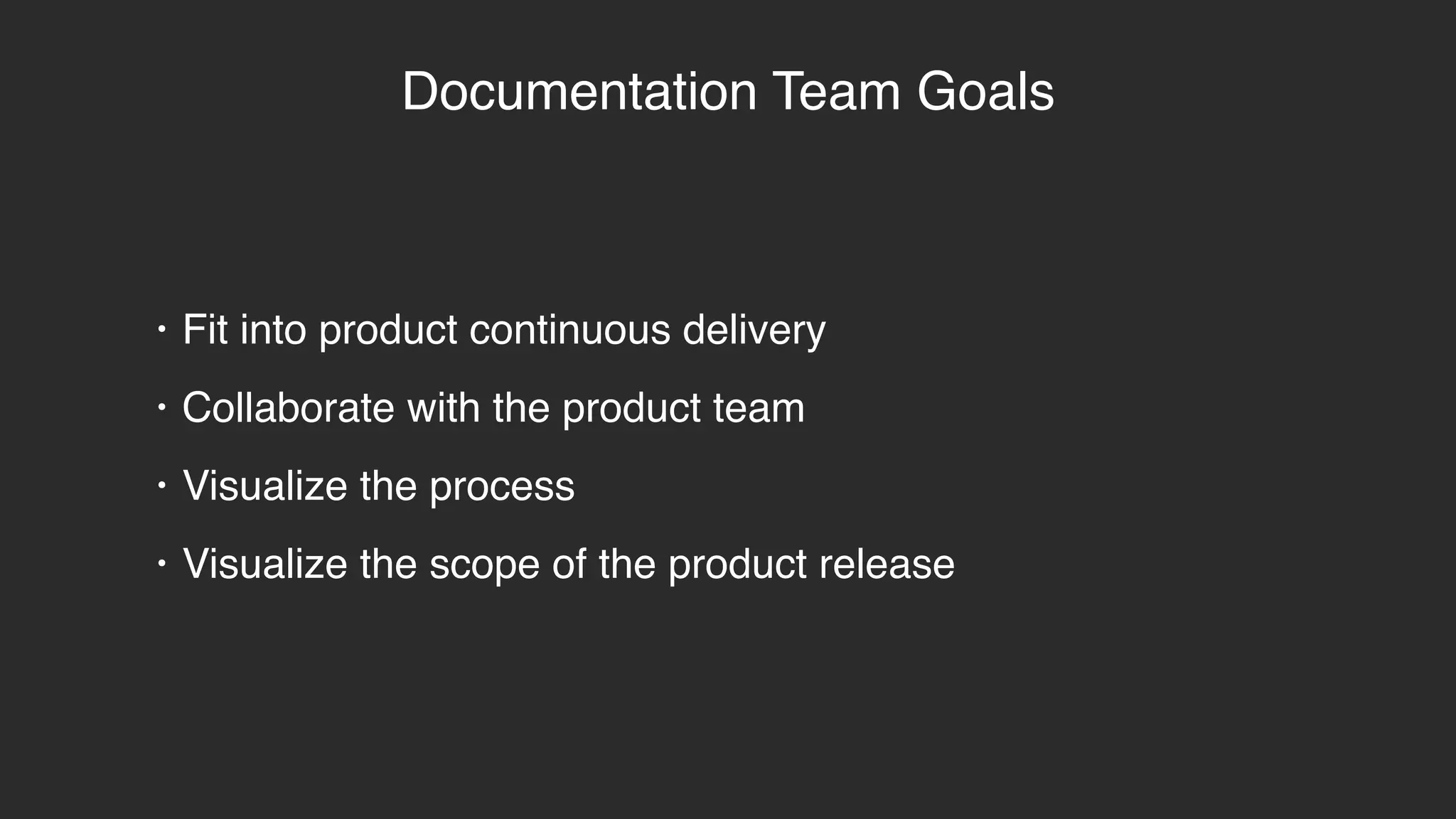 Documentation Team Goals

• Fit into product continuous delivery
• Collaborate with the product team
• Visualize the process
• Visualize the scope of the product release